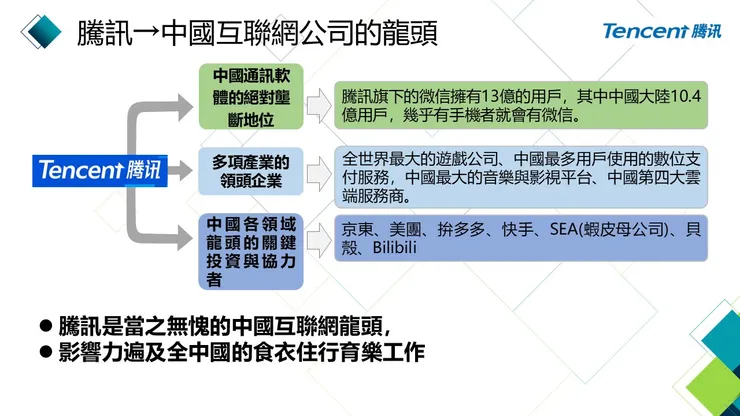 騰訊→中國互聯網公司的龍頭

Tencent 腾讯

Tencent 腾讯

中國通訊軟體的絕對壟斷地位

騰訊旗下的微信擁有13億的用戶，其中中國大陸10.4億用戶，幾乎有手機者就會有微信。

多項產業的領頭企業

全世界最大的遊戲公司、中國最多用戶使用的數位支付服務，中國最大的音樂與影視平台、中國第四大雲端服務商。

中國各領域龍頭的關鍵投資與協力者

京東、美團、拚多多、快手、SEA(蝦皮母公司)、貝殼、Bilibili

● 騰訊是當之無愧的中國互聯網龍頭，
● 影響力遍及全中國的食衣住行育樂工作